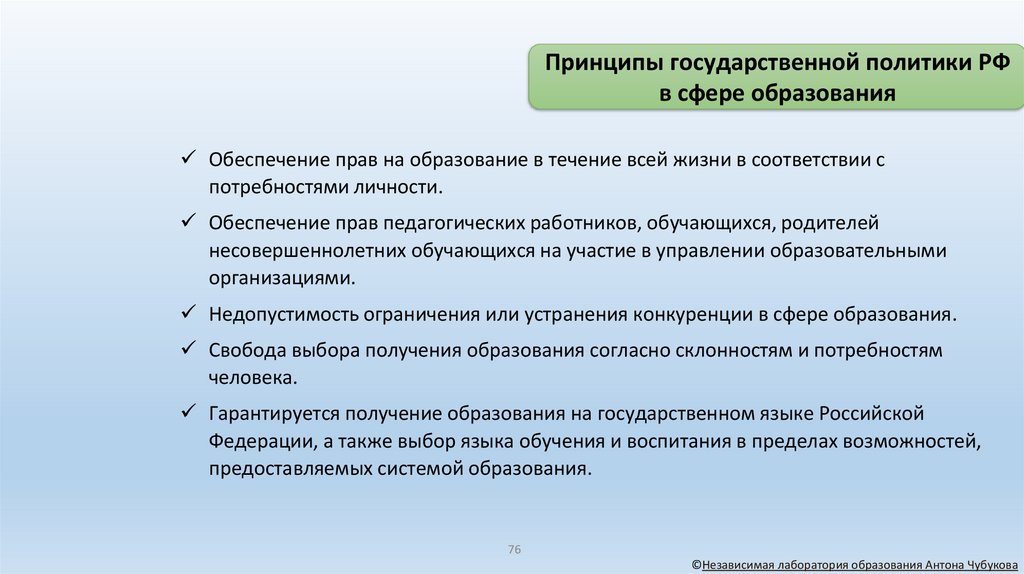 Принципы государственной политики РФ в сфере образования

✓ Обеспечение прав на образование в течение всей жизни в соответствии с потребностями личности.

✓ Обеспечение прав педагогических работников, обучающихся, родителей несовершеннолетних обучающихся на участие в управлении образовательными организациями.

✓ Недопустимость ограничения или устранения конкуренции в сфере образования.

✓ Свобода выбора получения образования согласно склонностям и потребностям человека.

✓ Гарантируется получение образования на государственном языке Российской Федерации, а также выбор языка обучения и воспитания в пределах возможностей, предоставляемых системой образования.

76

©Независимая лаборатория образования Антона Чубукова